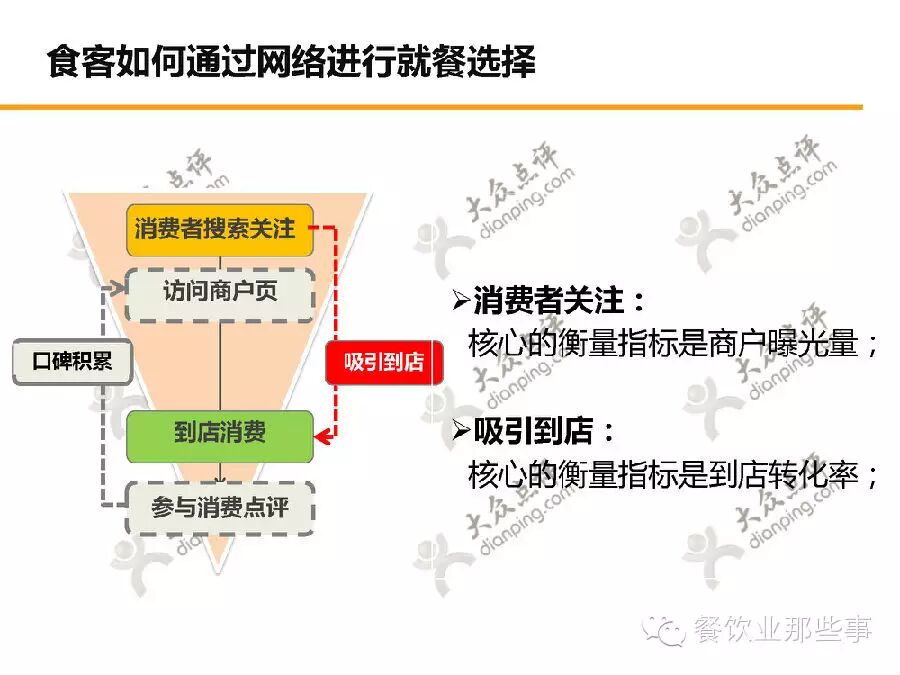 食客如何通过网络进行就餐选择

消费者搜索关注

访问商户页

口碑积累

吸引到店

到店消费

参与消费点评

➢消费者关注：
核心的衡量指标是商户曝光量；

➢吸引到店：
核心的衡量指标是到店转化率；

大众点评 dianping.com

餐饮业那些事